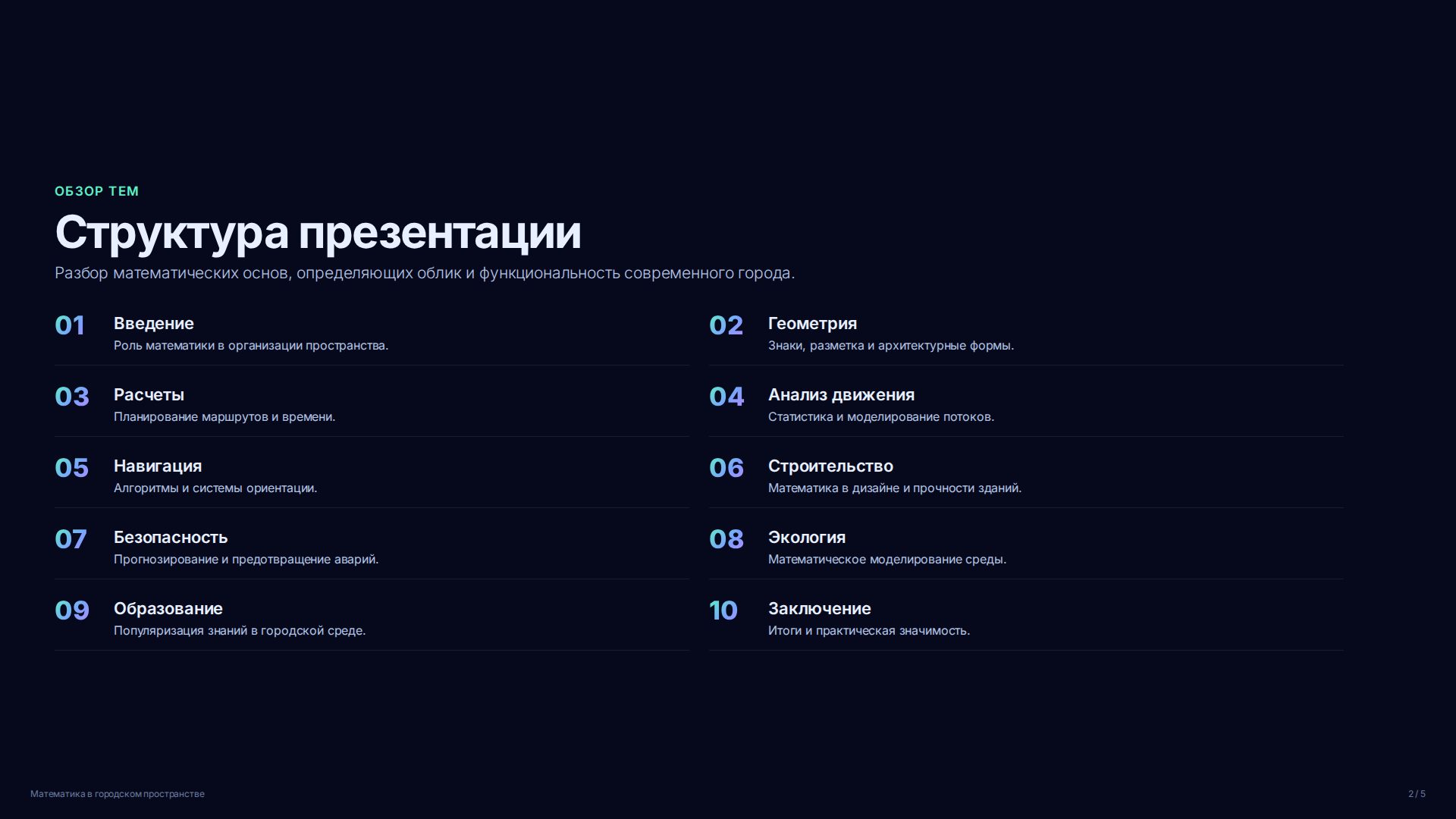 ОБЗОР ТЕМ

Структура презентации

Разбор математических основ, определяющих облик и функциональность современного города.

01 Введение
Роль математики в организации пространства.

02 Геометрия
Знаки, разметка и архитектурные формы.

03 Расчеты
Планирование маршрутов и времени.

04 Анализ движения
Статистика и моделирование потоков.

05 Навигация
Алгоритмы и системы ориентации.

06 Строительство
Математика в дизайне и прочности зданий.

07 Безопасность
Прогнозирование и предотвращение аварий.

08 Экология
Математическое моделирование среды.

09 Образование
Популяризация знаний в городской среде.

10 Заключение
Итоги и практическая значимость.

Математика в городском пространстве

2 / 5